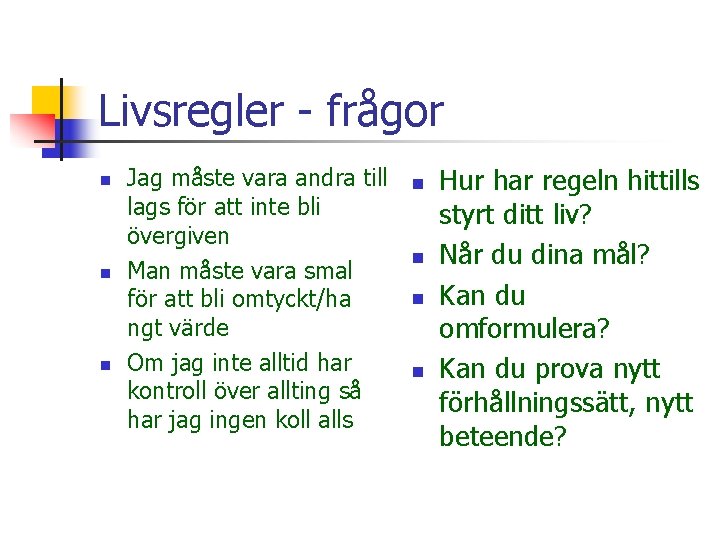 Livsregler - frågor

- Jag måste vara andra till lags för att inte bli övergiven
- Man måste vara smal för att bli omtyckt/ha ngt värde
- Om jag inte alltid har kontroll över allting så har jag ingen koll alls

- Hur har regeln hittills styrt ditt liv?
- Når du dina mål?
- Kan du omformulera?
- Kan du prova nytt förhållningssätt, nytt beteende?